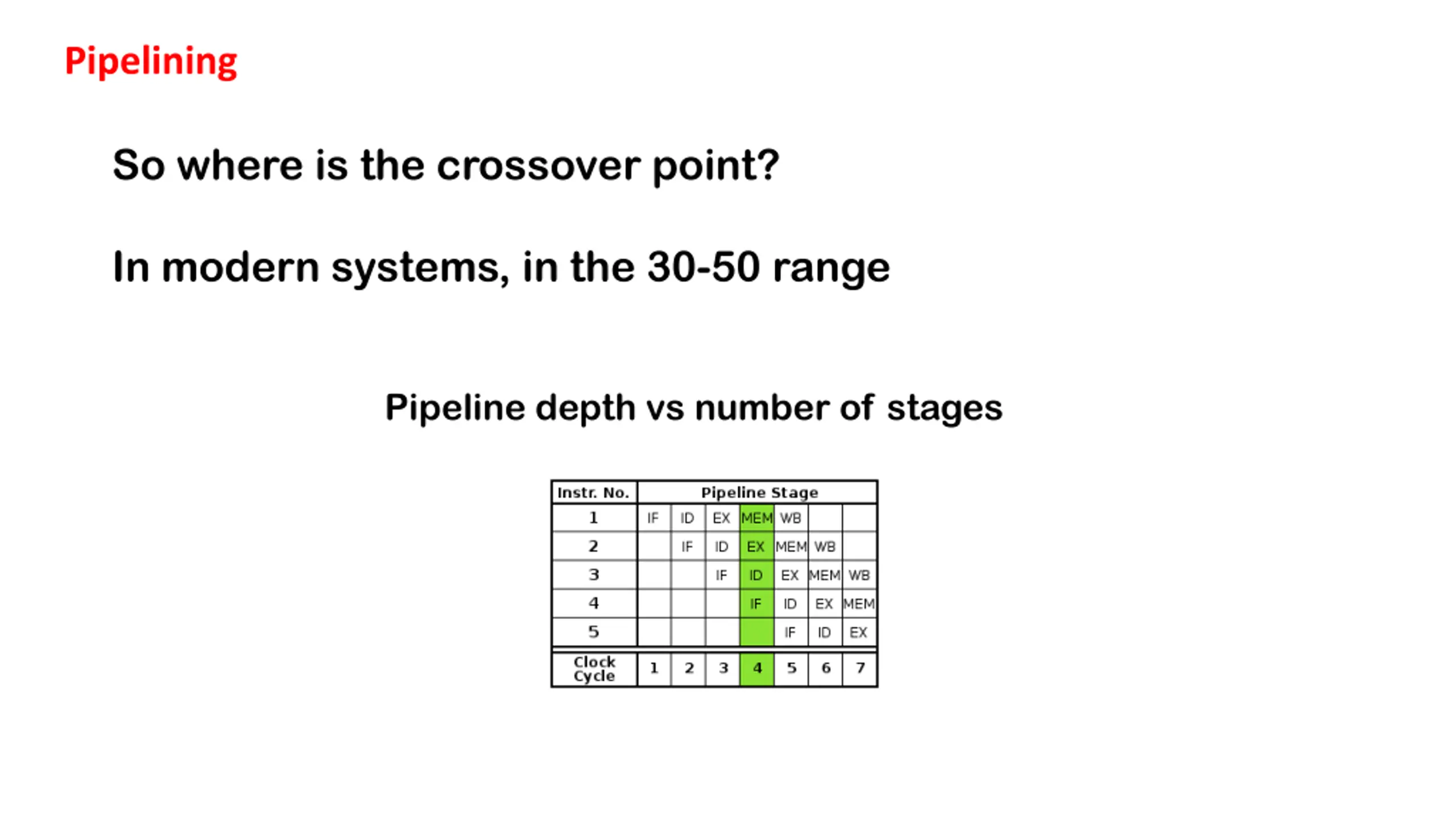 Pipelining

So where is the crossover point?

In modern systems, in the 30-50 range

Pipeline depth vs number of stages

| Instr. No. | Pipeline Stage | | | | | | |
|---|---|---|---|---|---|---|---|
| 1 | IF | ID | EX | MEM | WB | | |
| 2 | | IF | ID | EX | MEM | WB | |
| 3 | | | IF | ID | EX | MEM | WB |
| 4 | | | | IF | ID | EX | MEM |
| 5 | | | | | IF | ID | EX |
| Clock Cycle | 1 | 2 | 3 | 4 | 5 | 6 | 7 |